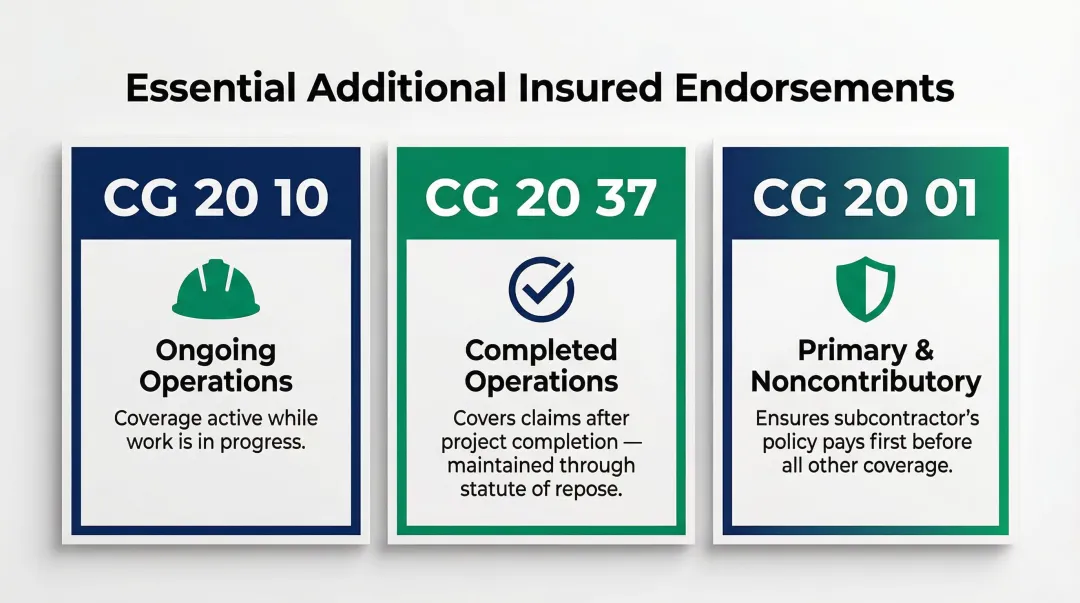 Essential Additional Insured Endorsements

CG 20 10

Ongoing Operations

Coverage active while work is in progress.

CG 20 37

Completed Operations

Covers claims after project completion — maintained through statute of repose.

CG 20 01

Primary & Noncontributory

Ensures subcontractor's policy pays first before all other coverage.